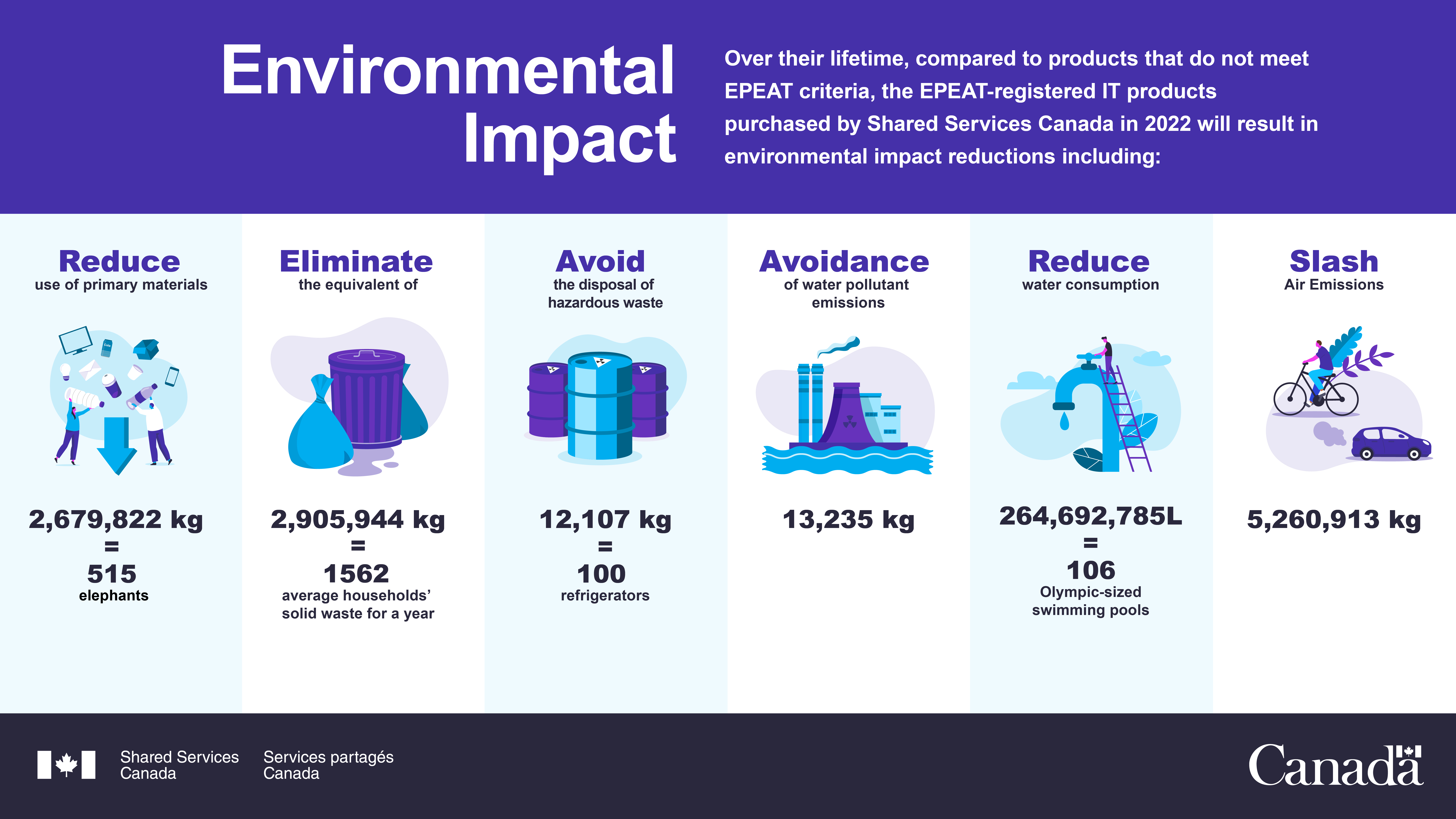 Environmental Impact

Over their lifetime, compared to products that do not meet EPEAT criteria, the EPEAT-registered IT products purchased by Shared Services Canada in 2022 will result in environmental impact reductions including:

Reduce
use of primary materials

2,679,822 kg
=
515
elephants

Eliminate
the equivalent of

2,905,944 kg
=
1562
average households' solid waste for a year

Avoid
the disposal of hazardous waste

12,107 kg
=
100
refrigerators

Avoidance
of water pollutant emissions

13,235 kg

Reduce
water consumption

264,692,785L
=
106
Olympic-sized swimming pools

Slash
Air Emissions

5,260,913 kg

Shared Services Canada

Services partagés Canada

Canada